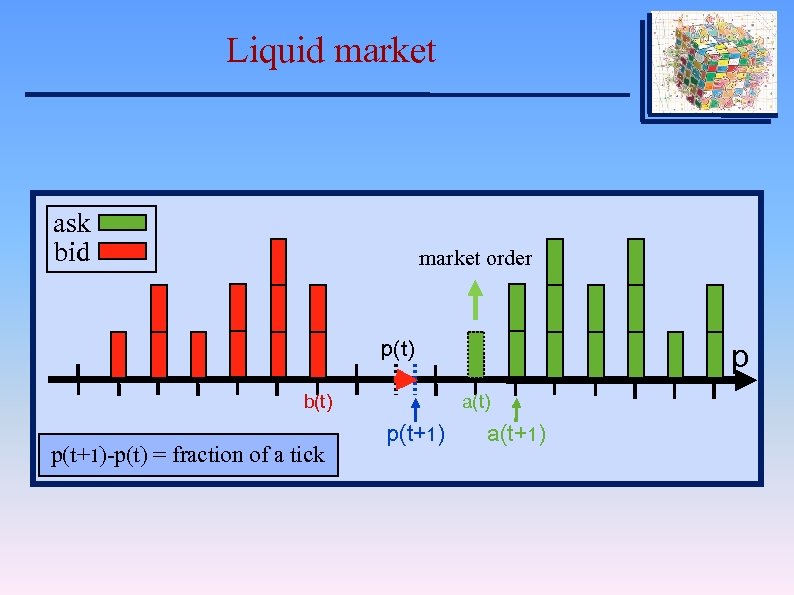 Liquid market

ask
bid

market order

p(t)

p

b(t)

a(t)

p(t+1)

a(t+1)

p(t+1)-p(t) = fraction of a tick